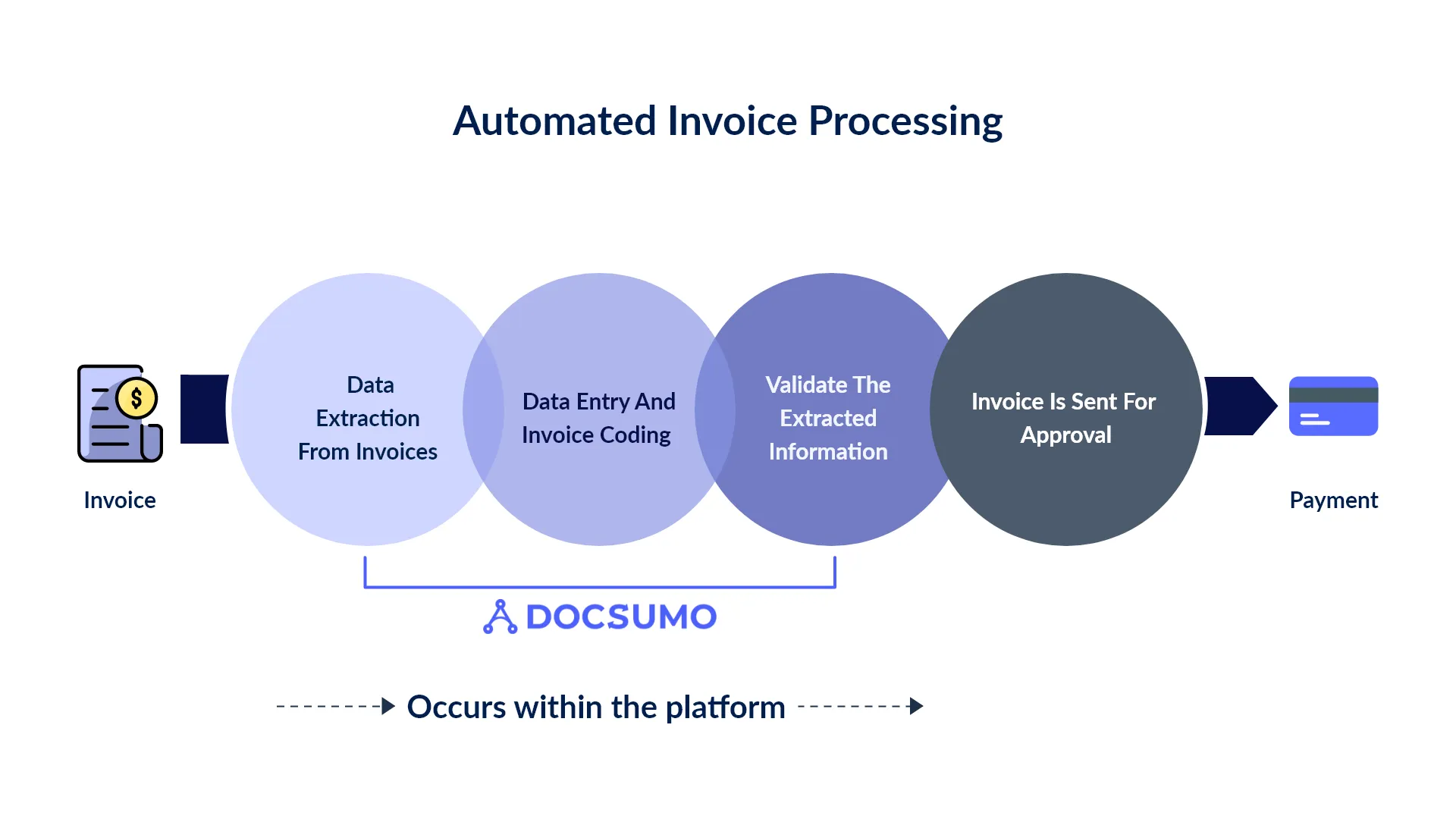 Automated Invoice Processing

$

Invoice

Data Extraction From Invoices

Data Entry And Invoice Coding

Validate The Extracted Information

Invoice Is Sent For Approval

Payment

DOCSUMO

Occurs within the platform